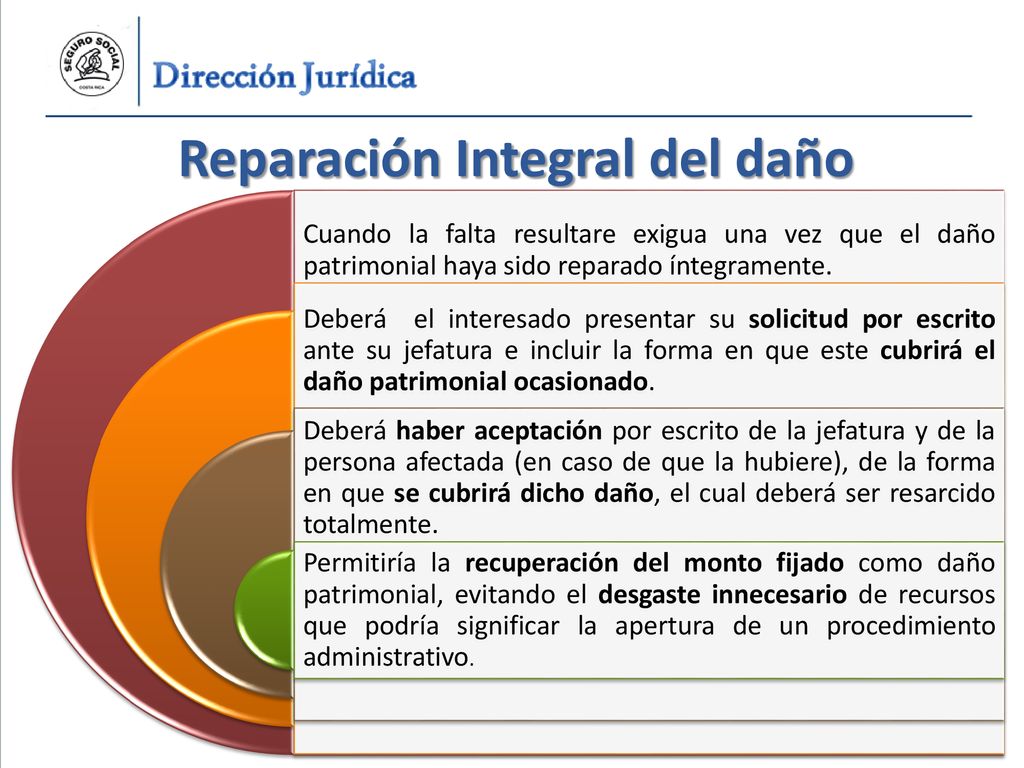 SEGURO SOCIAL
COSTA RICA

Dirección Jurídica

Reparación Integral del daño

Cuando la falta resultare exigua una vez que el daño patrimonial haya sido reparado íntegramente.

Deberá el interesado presentar su solicitud por escrito ante su jefatura e incluir la forma en que este cubrirá el daño patrimonial ocasionado.

Deberá haber aceptación por escrito de la jefatura y de la persona afectada (en caso de que la hubiere), de la forma en que se cubrirá dicho daño, el cual deberá ser resarcido totalmente.

Permitiría la recuperación del monto fijado como daño patrimonial, evitando el desgaste innecesario de recursos que podría significar la apertura de un procedimiento administrativo.